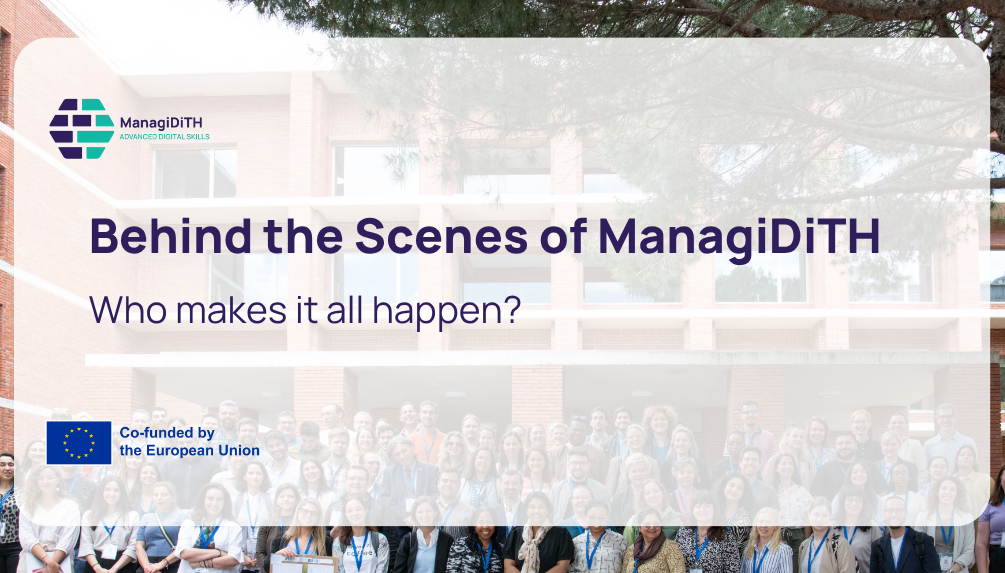 ManagiDiTH
ADVANCED DIGITAL SKILLS

Behind the Scenes of ManagiDiTH

Who makes it all happen?

Co-funded by the European Union